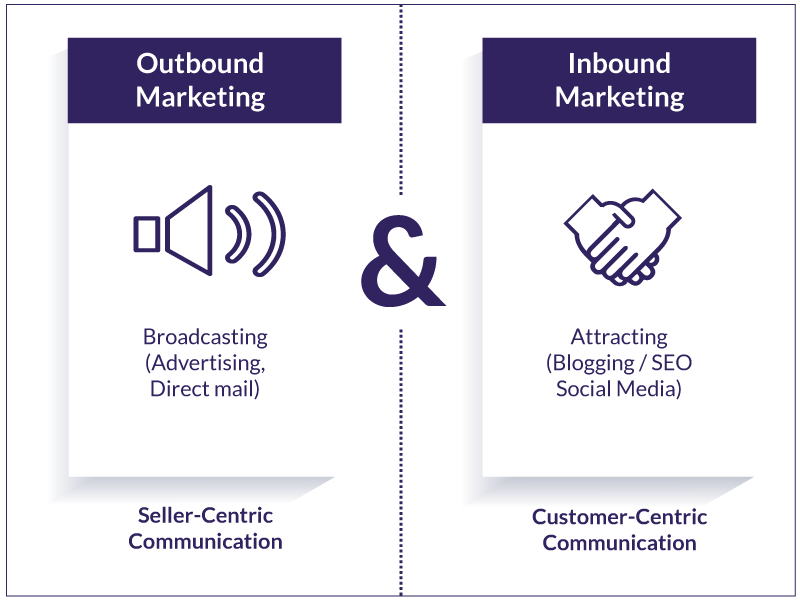 Outbound Marketing

Broadcasting (Advertising, Direct mail)

Seller-Centric Communication

&

Inbound Marketing

Attracting (Blogging / SEO Social Media)

Customer-Centric Communication